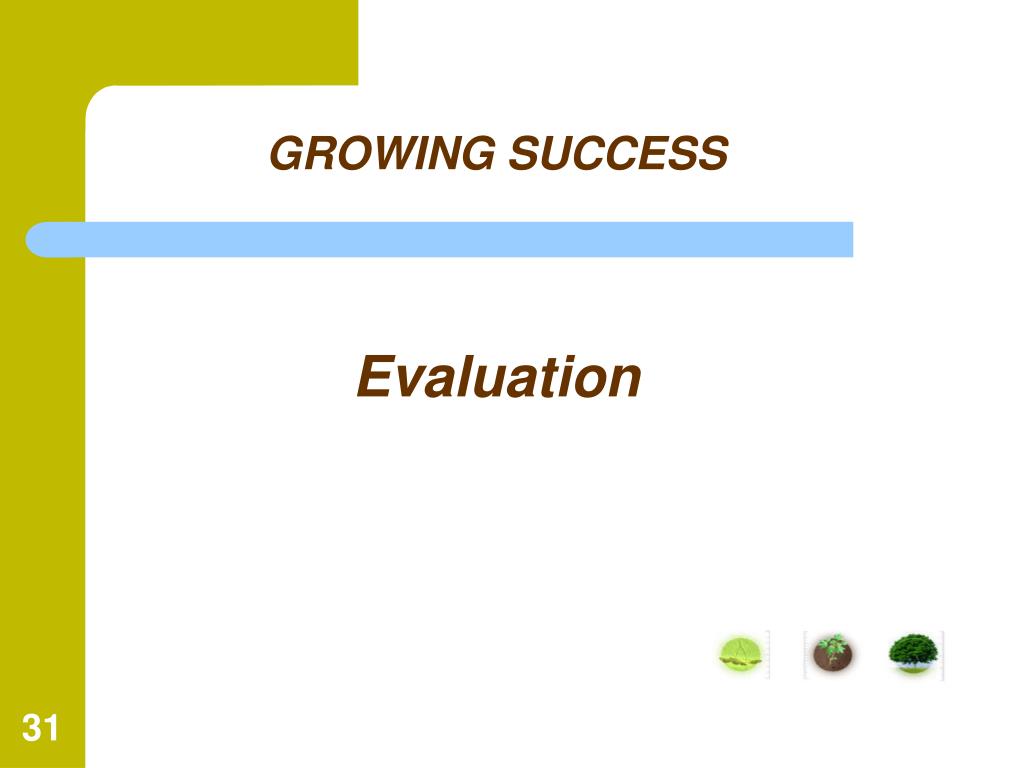 GROWING SUCCESS

Evaluation

31